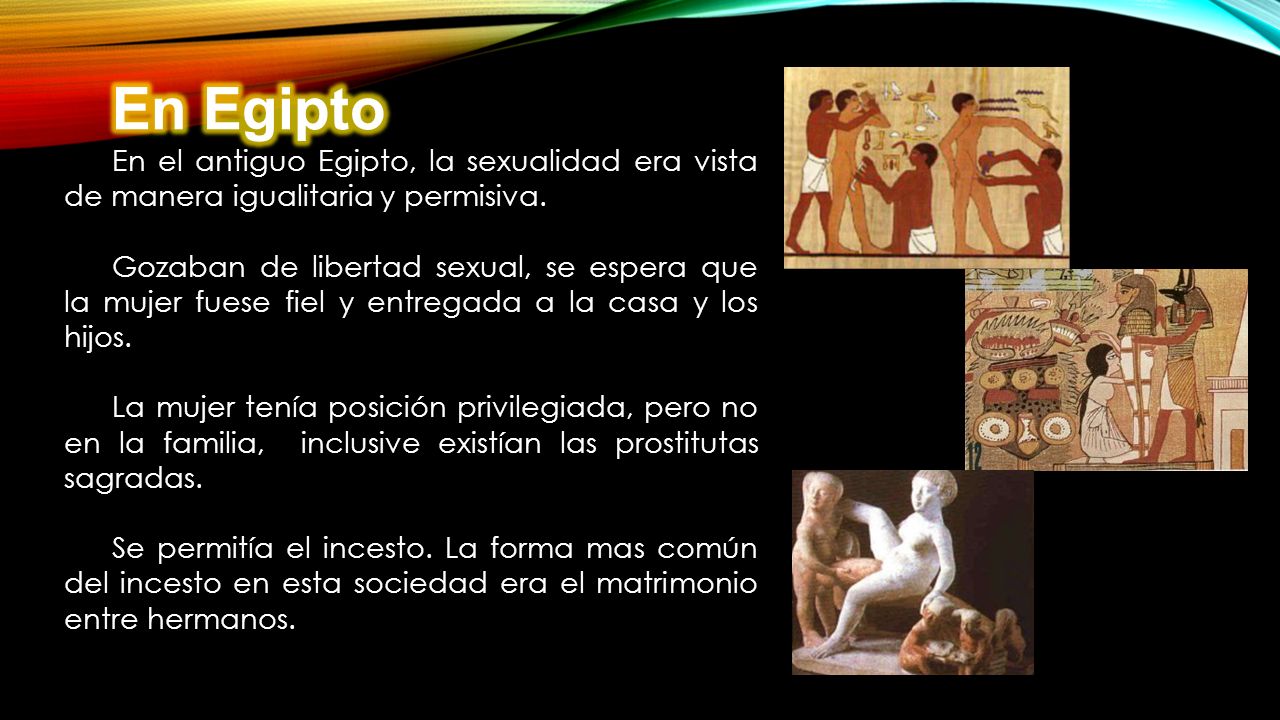 En Egipto

En el antiguo Egipto, la sexualidad era vista de manera igualitaria y permisiva.

Gozaban de libertad sexual, se espera que la mujer fuese fiel y entregada a la casa y los hijos.

La mujer tenía posición privilegiada, pero no en la familia, inclusive existían las prostitutas sagradas.

Se permitía el incesto. La forma mas común del incesto en esta sociedad era el matrimonio entre hermanos.